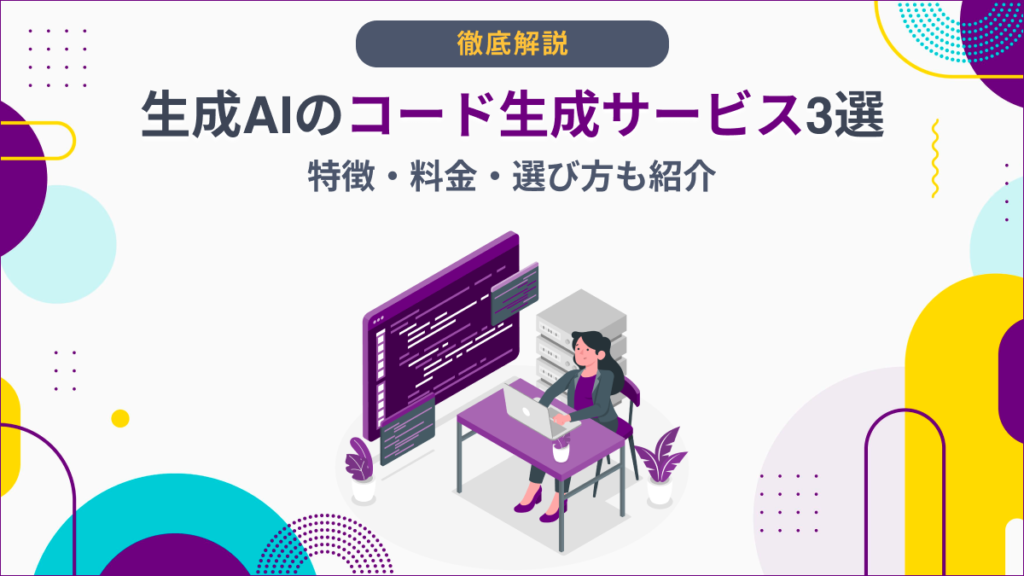 徹底解説

生成AIのコード生成サービス3選

特徴・料金・選び方も紹介